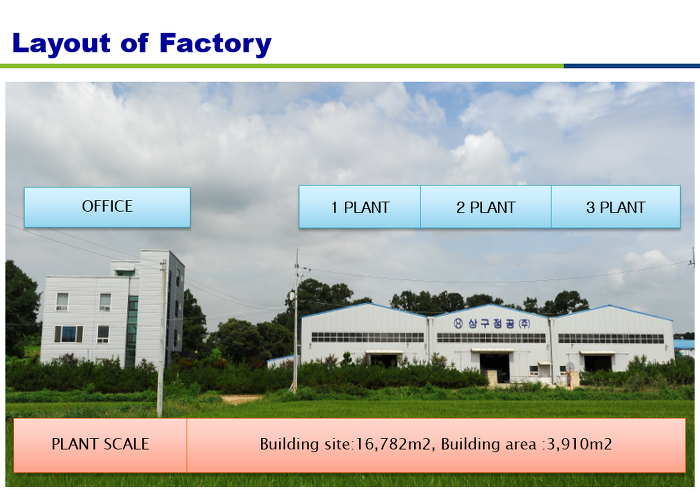 Layout of Factory

OFFICE

1 PLANT

2 PLANT

3 PLANT

상구정공(주)

PLANT SCALE

Building site:16,782m2, Building area :3,910m2